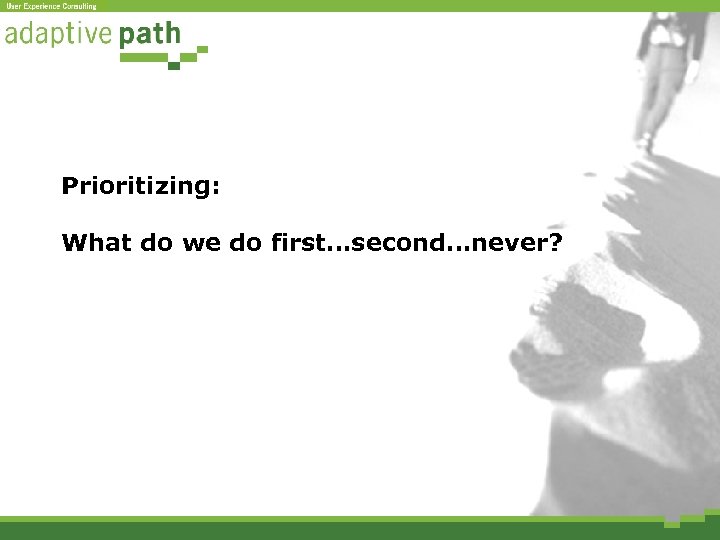 User Experience Consulting

adaptive path

Prioritizing:

What do we do first...second...never?